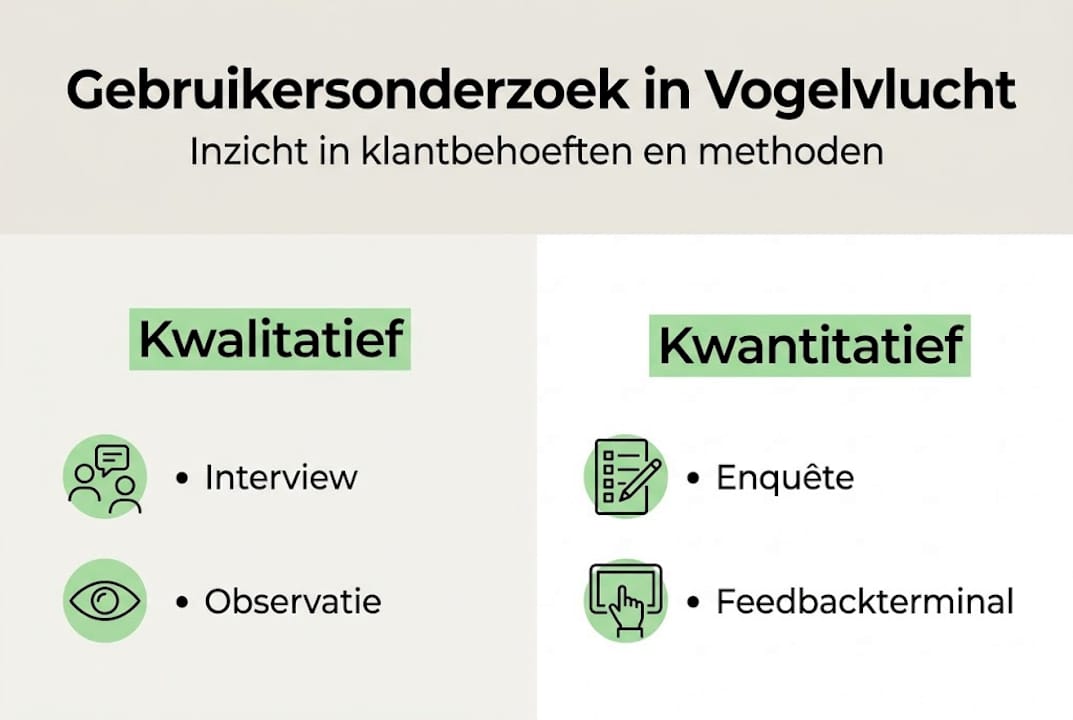 Gebruikersonderzoek in Vogelvlucht
Inzicht in klantbehoeften en methoden

Kwalitatief

• Interview

• Observatie

Kwantitatief

• Enquête

• Feedbackterminal